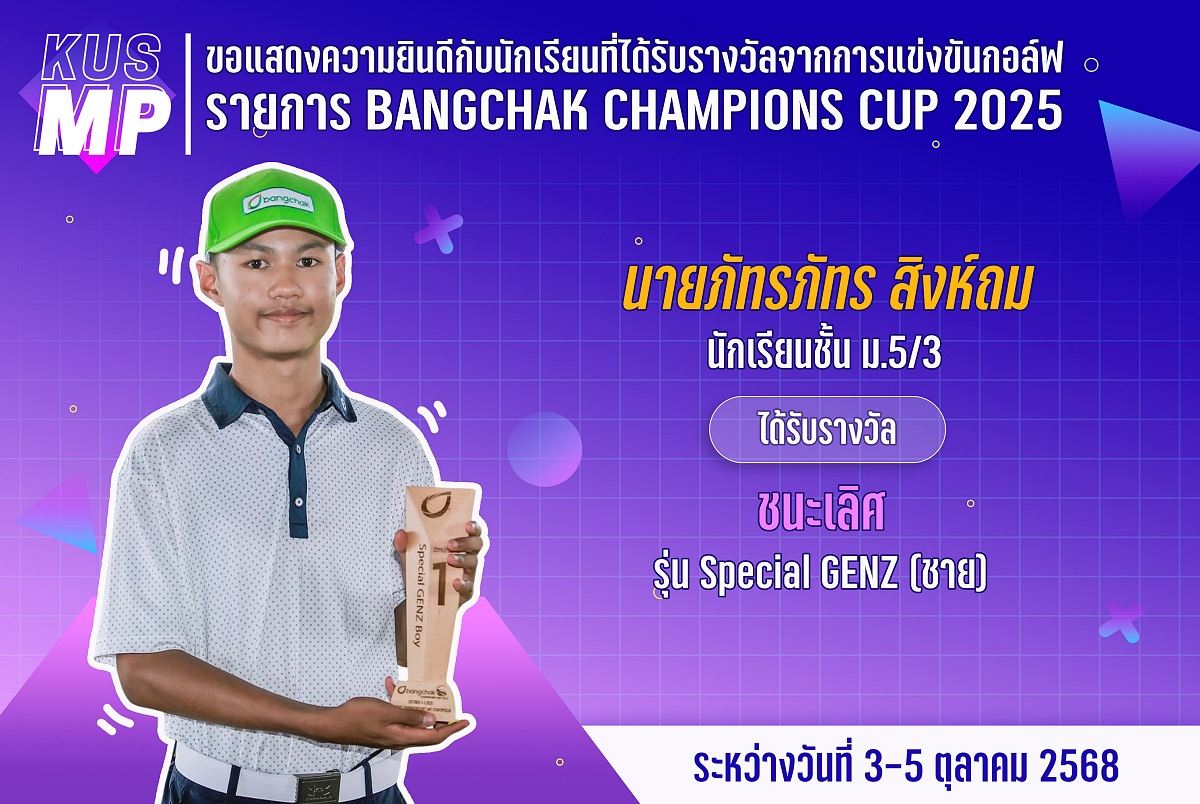 KUS MP

ขอแสดงความยินดีกับนักเรียนที่ได้รับรางวัลจากการแข่งขันกอล์ฟ
รายการ BANGCHAK CHAMPIONS CUP 2025

bangchak

นายภัทรภัทร สิงห์ดม
นักเรียนชั้น ม.5/3

ได้รับรางวัล

ชนะเลิศ
รุ่น Special GENZ (ชาย)

Special GENZ Boy
1

bangchak

ระหว่างวันที่ 3-5 ตุลาคม 2568